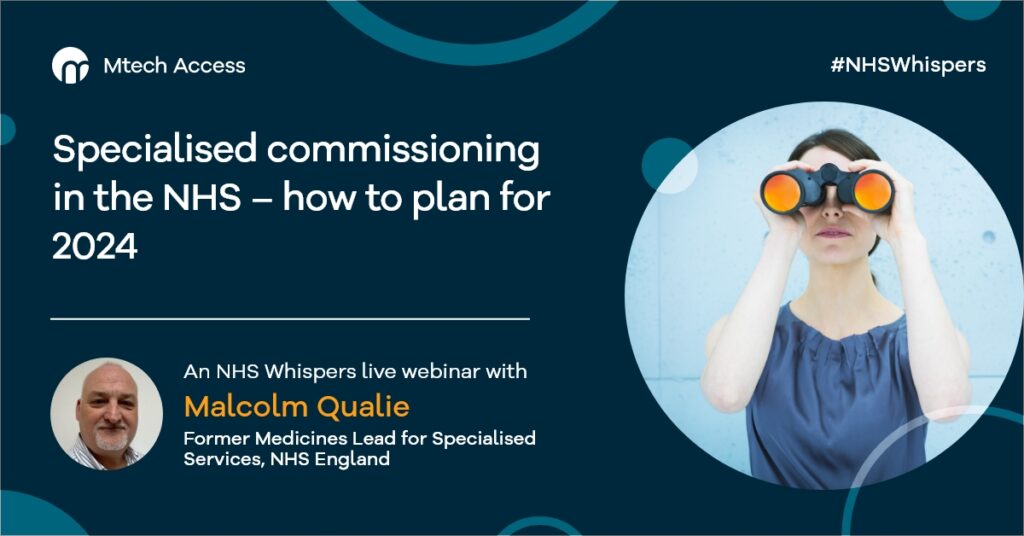 Mtech Access

#NHSWhispers

Specialised commissioning in the NHS – how to plan for 2024

An NHS Whispers live webinar with

Malcolm Qualie

Former Medicines Lead for Specialised Services, NHS England